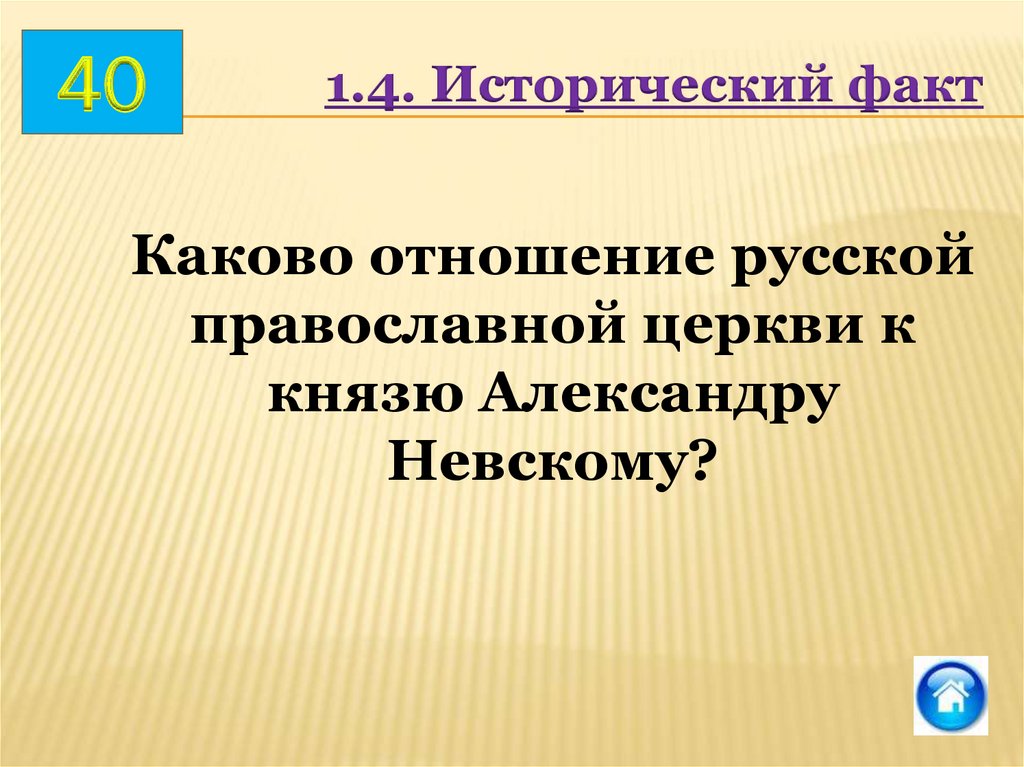 40

1.4. Исторический факт

Каково отношение русской православной церкви к князю Александру Невскому?